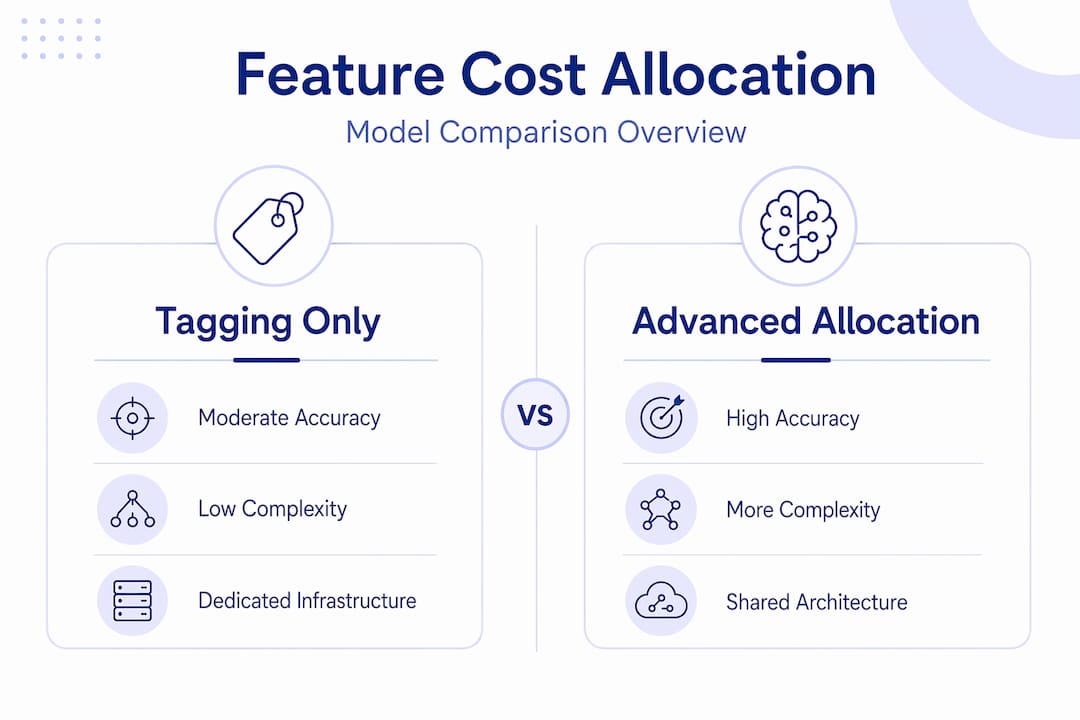 Feature Cost Allocation

Model Comparison Overview

Tagging Only

Moderate Accuracy

Low Complexity

Dedicated Infrastructure

VS

Advanced Allocation

High Accuracy

More Complexity

Shared Architecture